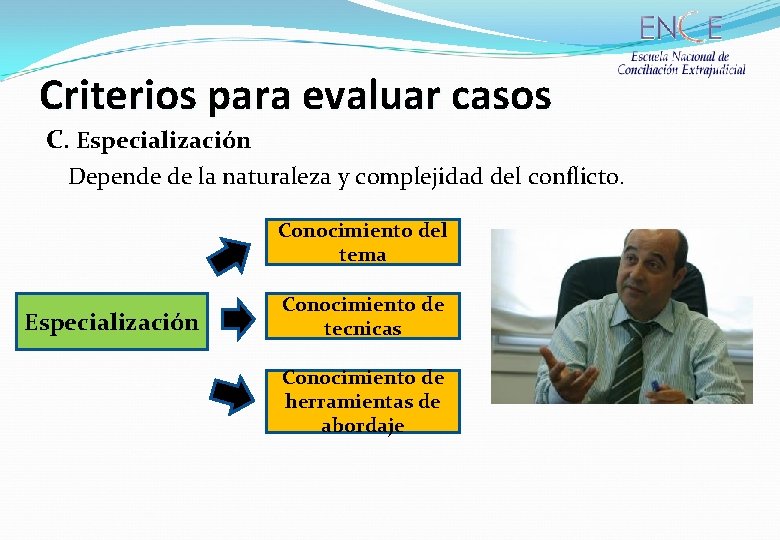 ENCE
Escuela Nacional de Conciliación Extrajudicial

Criterios para evaluar casos

C. Especialización

Depende de la naturaleza y complejidad del conflicto.

Especialización

Conocimiento del tema

Conocimiento de tecnicas

Conocimiento de herramientas de abordaje